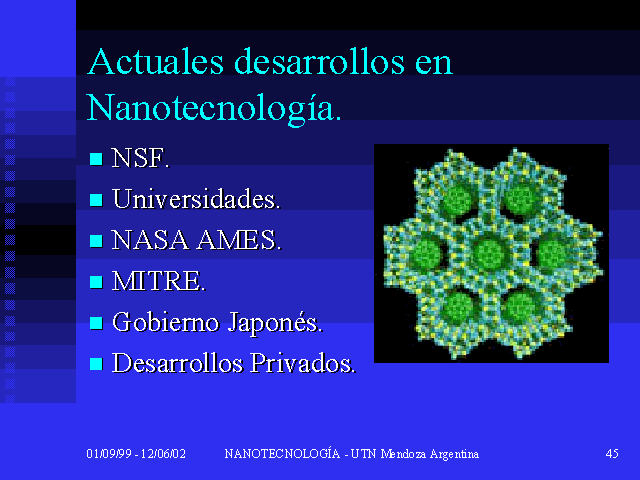 Actuales desarrollos en Nanotecnología.

- NSF.
- Universidades.
- NASA AMES.
- MITRE.
- Gobierno Japonés.
- Desarrollos Privados.

01/09/99 - 12/06/02 NANOTECNOLOGÍA - UTN Mendoza Argentina 45